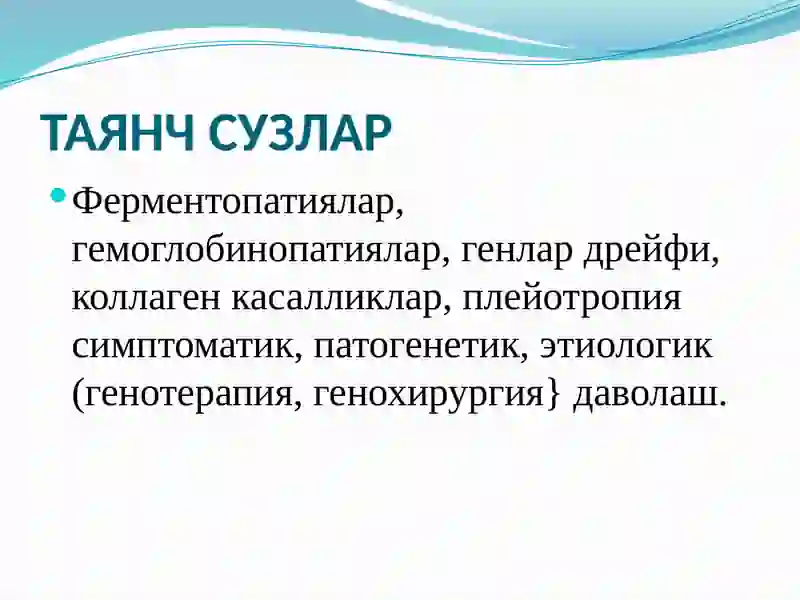 ТАЯНЧ СУЗЛАР

Ферментопатиялар, гемоглобинопатиялар, генлар дрейфи, коллаген касалликлар, плейотропия симптоматик, патогенетик, этиологик (генотерапия, генохирургия} даволаш.